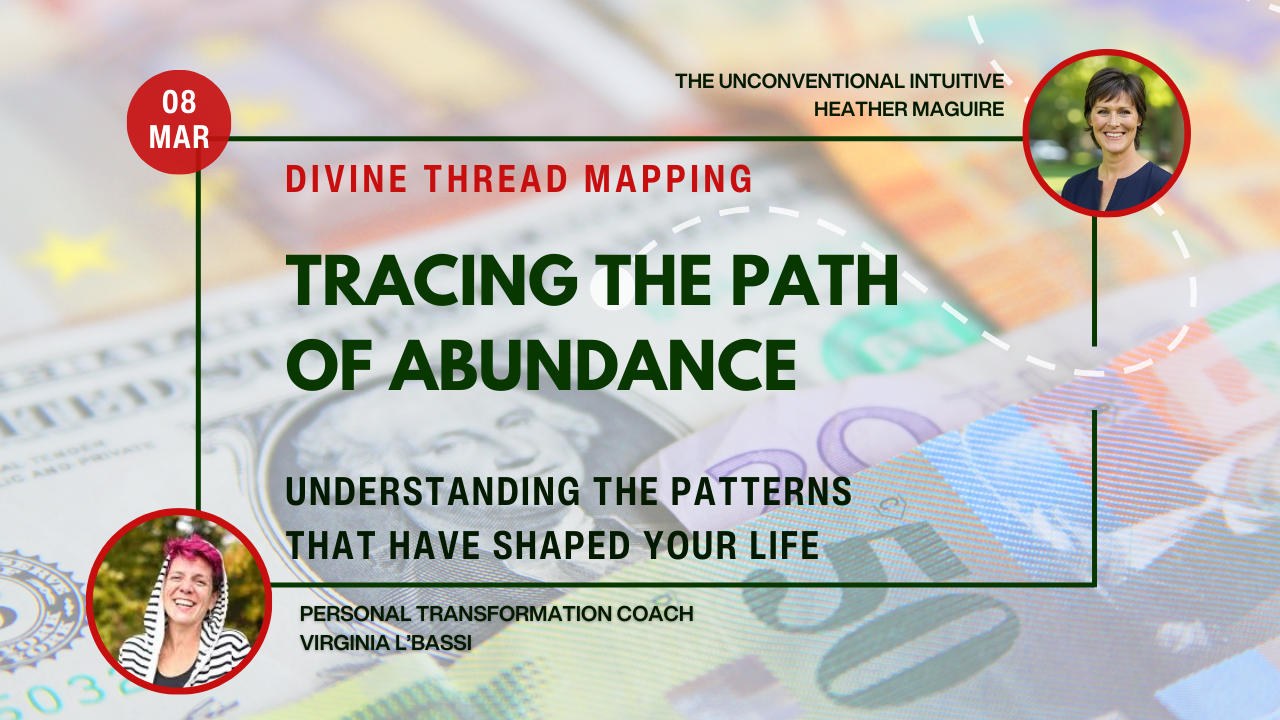 08
MAR

THE UNCONVENTIONAL INTUITIVE
HEATHER MAGUIRE

DIVINE THREAD MAPPING

TRACING THE PATH OF ABUNDANCE

UNDERSTANDING THE PATTERNS THAT HAVE SHAPED YOUR LIFE

PERSONAL TRANSFORMATION COACH
VIRGINIA L'BASSI